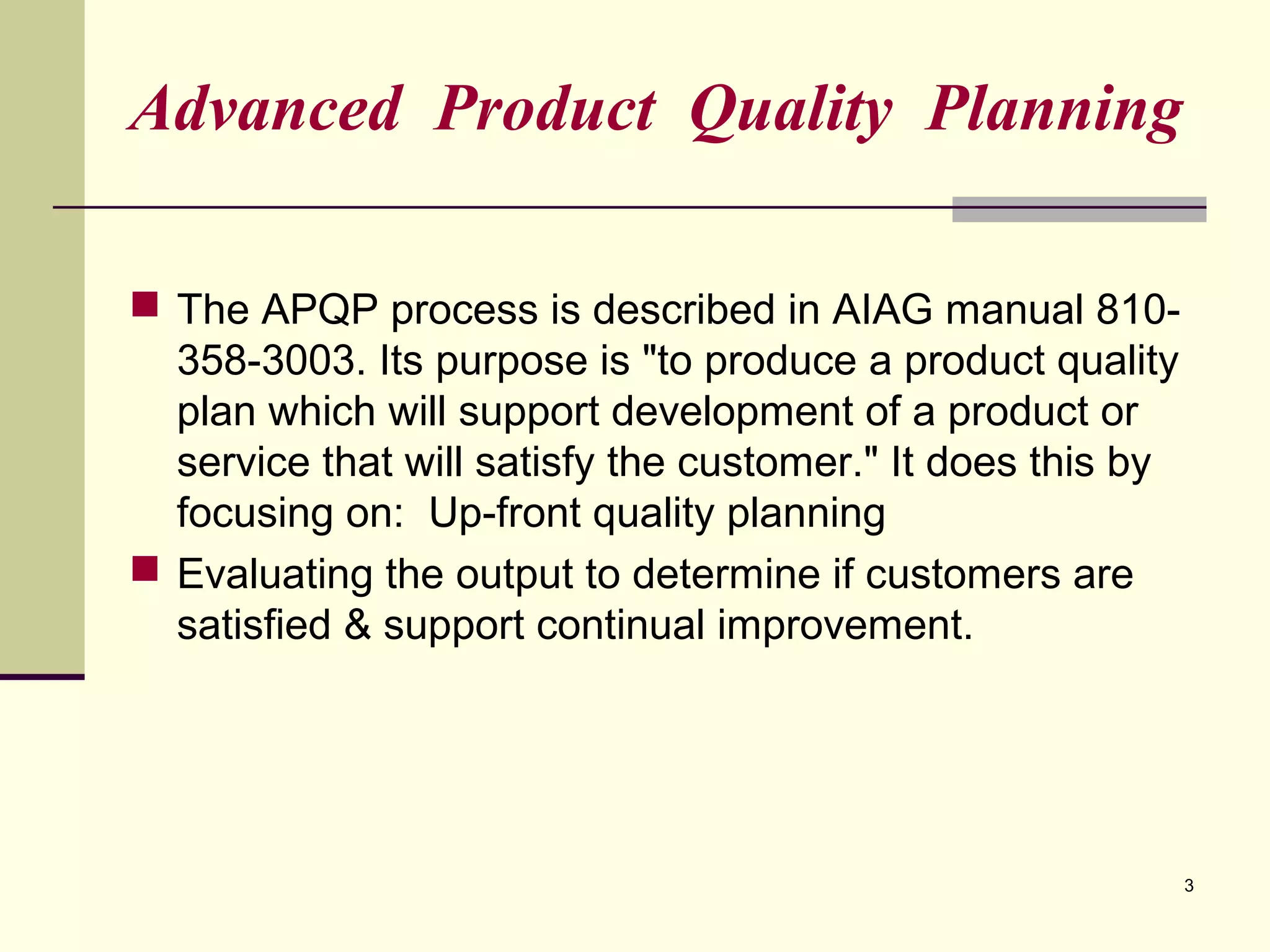 Advanced Product Quality Planning

The APQP process is described in AIAG manual 810-358-3003. Its purpose is "to produce a product quality plan which will support development of a product or service that will satisfy the customer." It does this by focusing on: Up-front quality planning

Evaluating the output to determine if customers are satisfied & support continual improvement.

3